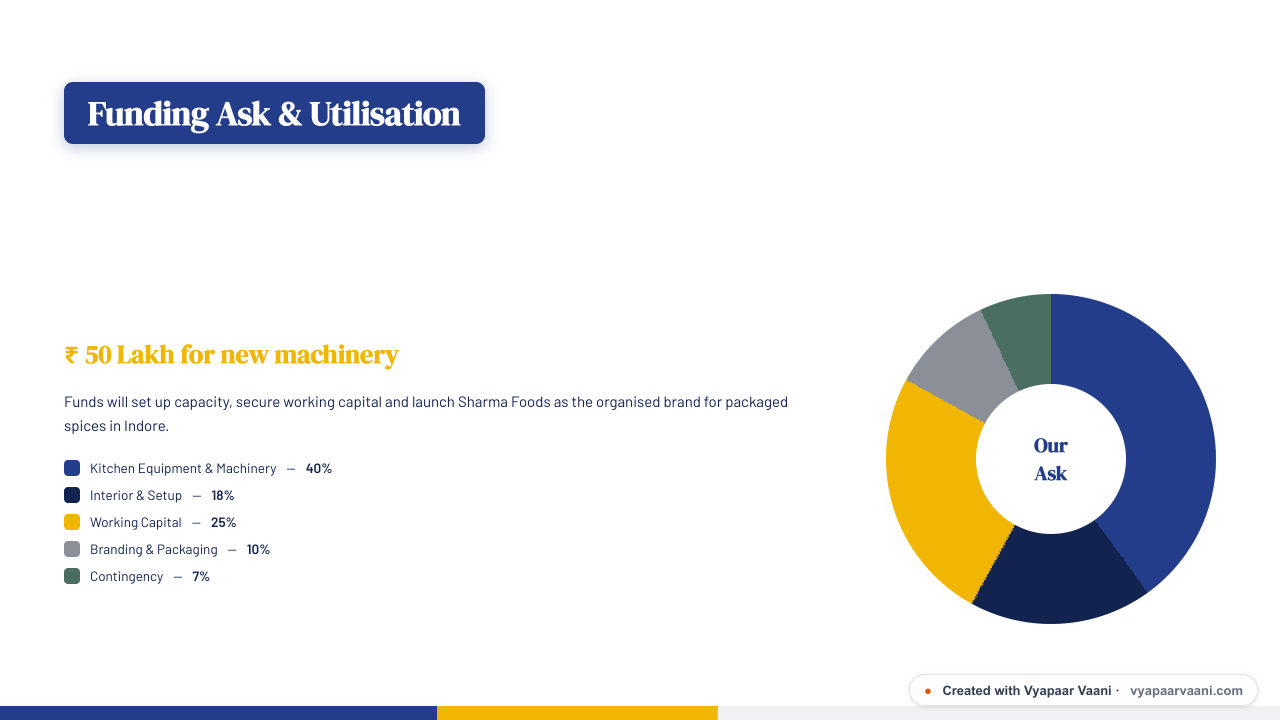 Funding Ask & Utilisation

₹ 50 Lakh for new machinery

Funds will set up capacity, secure working capital and launch Sharma Foods as the organised brand for packaged spices in Indore.

Kitchen Equipment & Machinery — 40%
Interior & Setup — 18%
Working Capital — 25%
Branding & Packaging — 10%
Contingency — 7%

Our Ask

Created with Vyapaar Vaani · vyapaarvaani.com